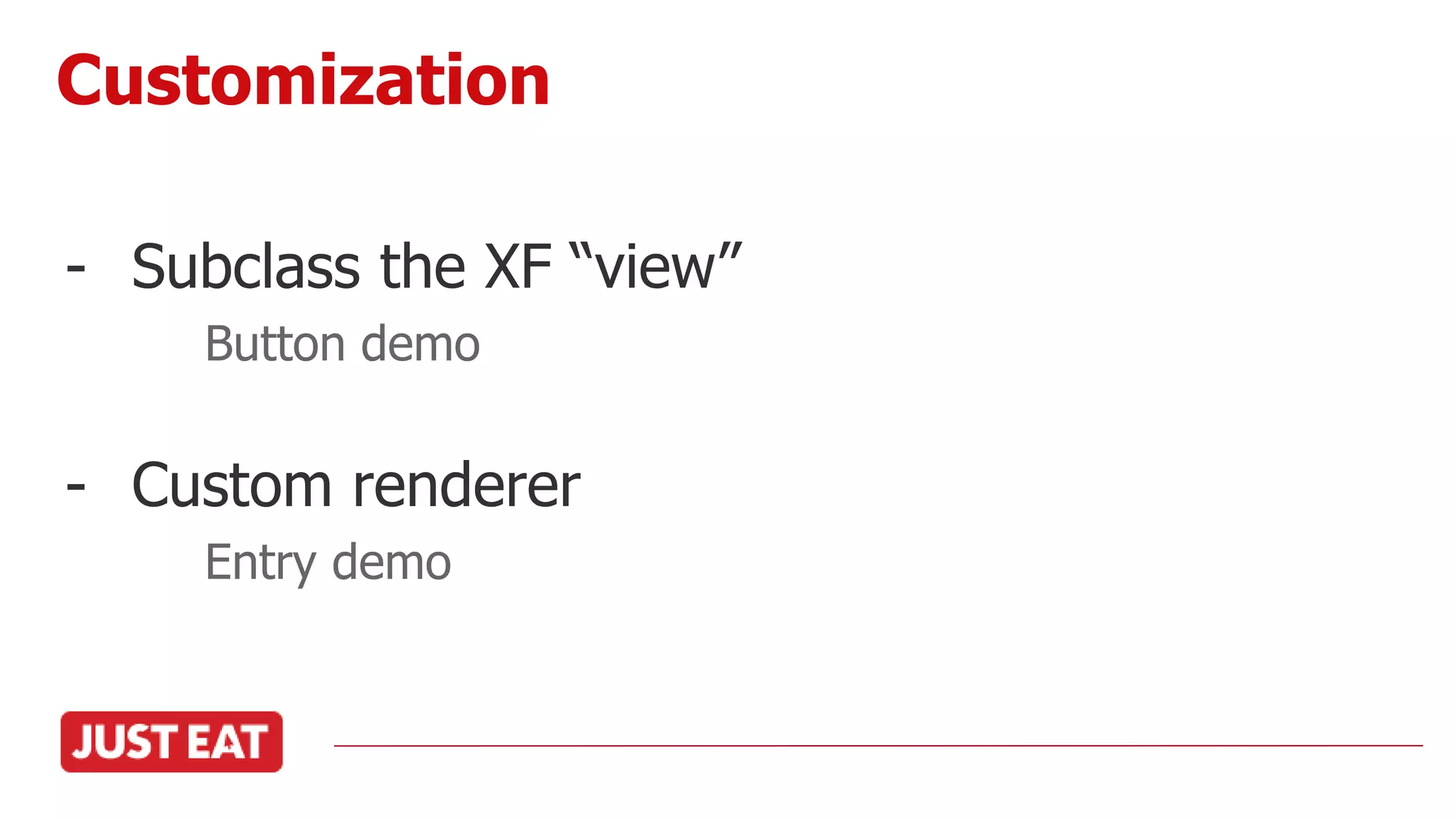 Customization

- Subclass the XF “view”

Button demo

- Custom renderer

Entry demo

JUST EAT